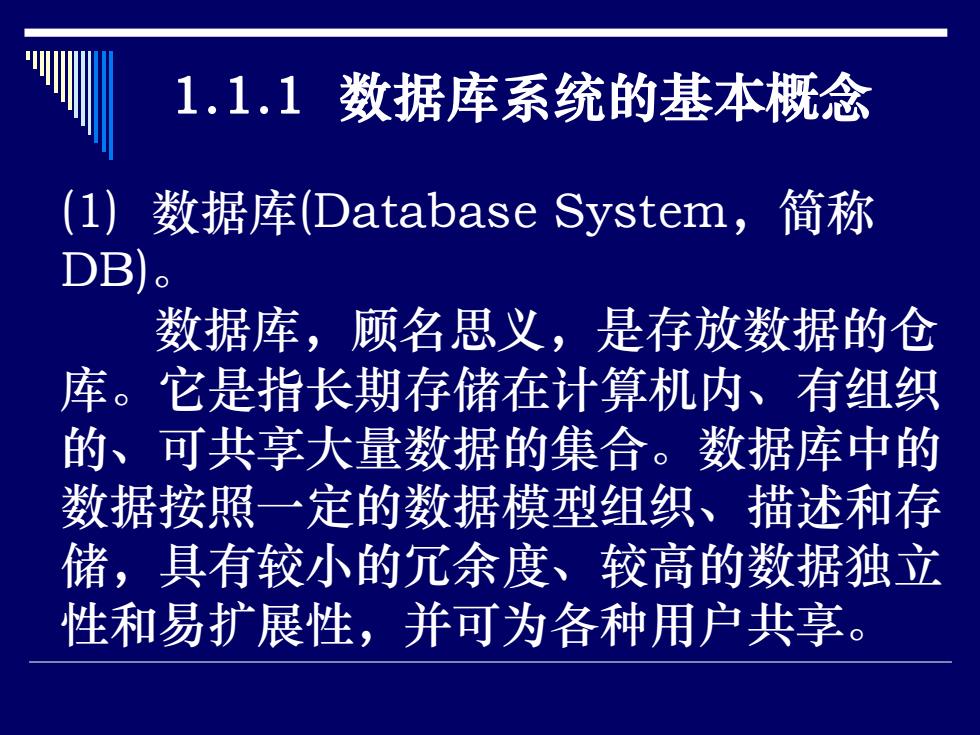 1.1.1 数据库系统的基本概念

(1) 数据库(Database System，简称DB)。

数据库，顾名思义，是存放数据的仓库。它是指长期存储在计算机内、有组织的、可共享大量数据的集合。数据库中的数据按照一定的数据模型组织、描述和存储，具有较小的冗余度、较高的数据独立性和易扩展性，并可为各种用户共享。